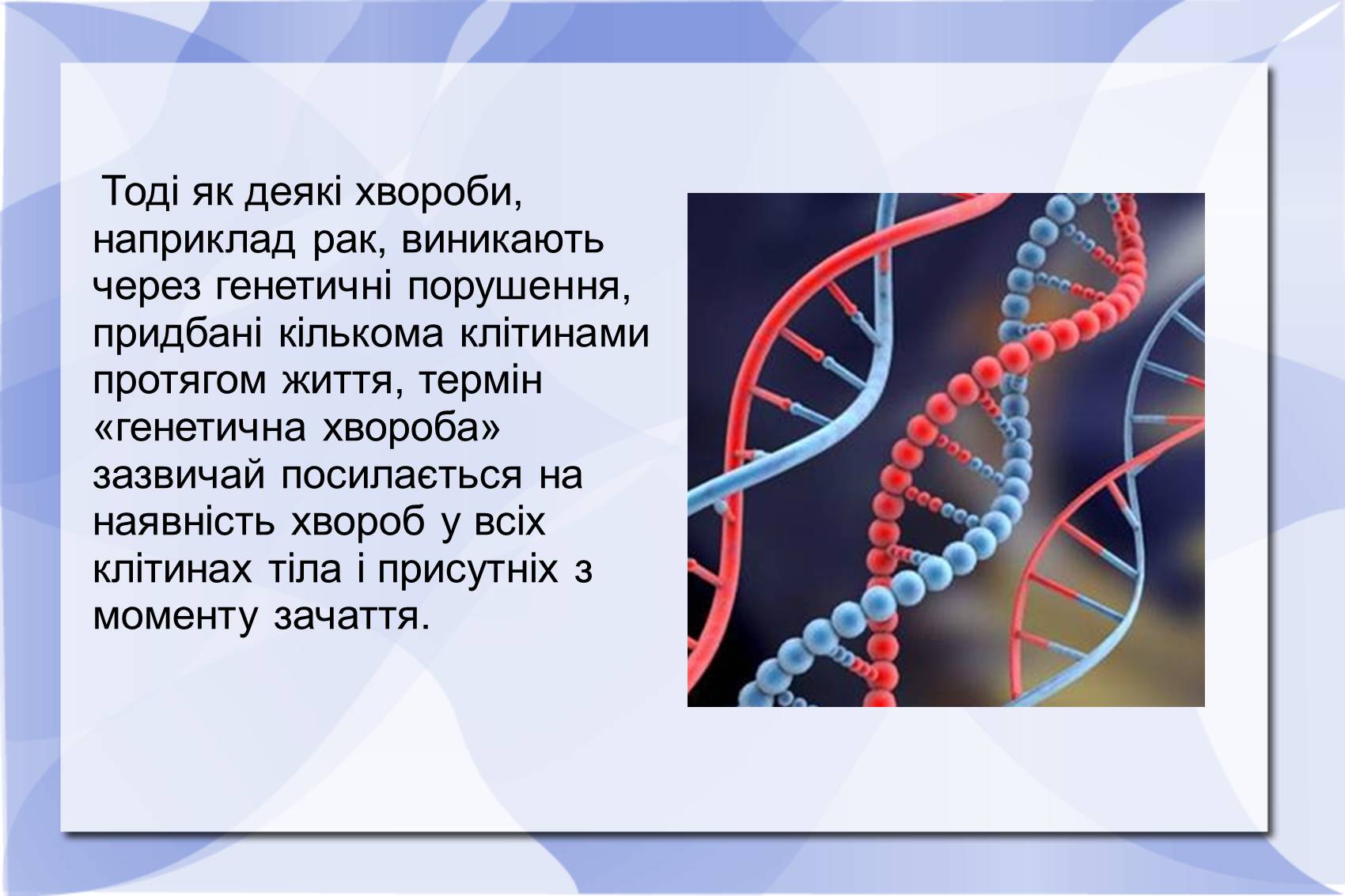 Тоді як деякі хвороби, наприклад рак, виникають через генетичні порушення, придбані кількома клітинами протягом життя, термін «генетична хвороба» зазвичай посилається на наявність хвороб у всіх клітинах тіла і присутніх з моменту зачаття.